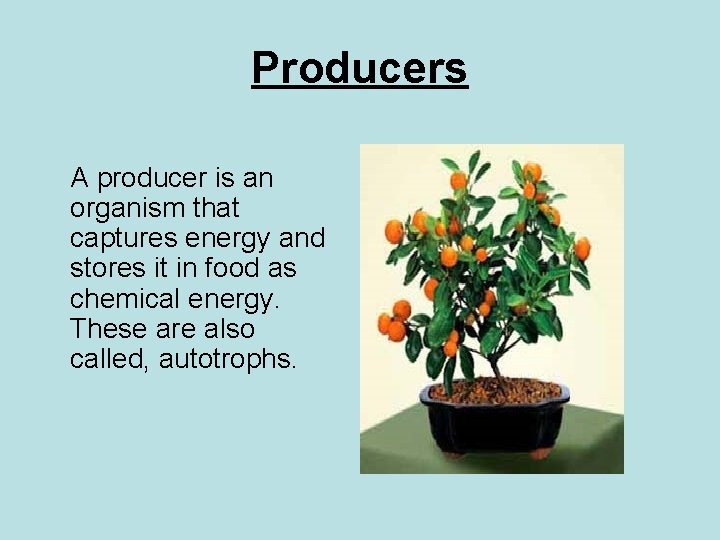 Producers

A producer is an organism that captures energy and stores it in food as chemical energy. These are also called, autotrophs.